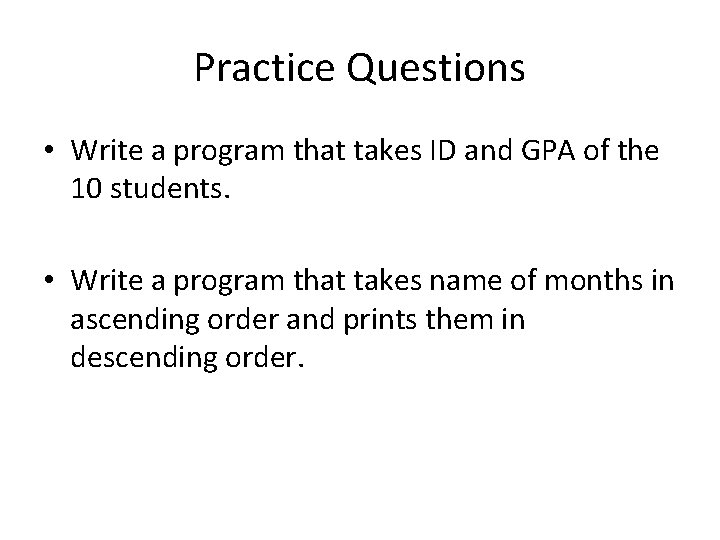 Practice Questions

• Write a program that takes ID and GPA of the 10 students.

• Write a program that takes name of months in ascending order and prints them in descending order.